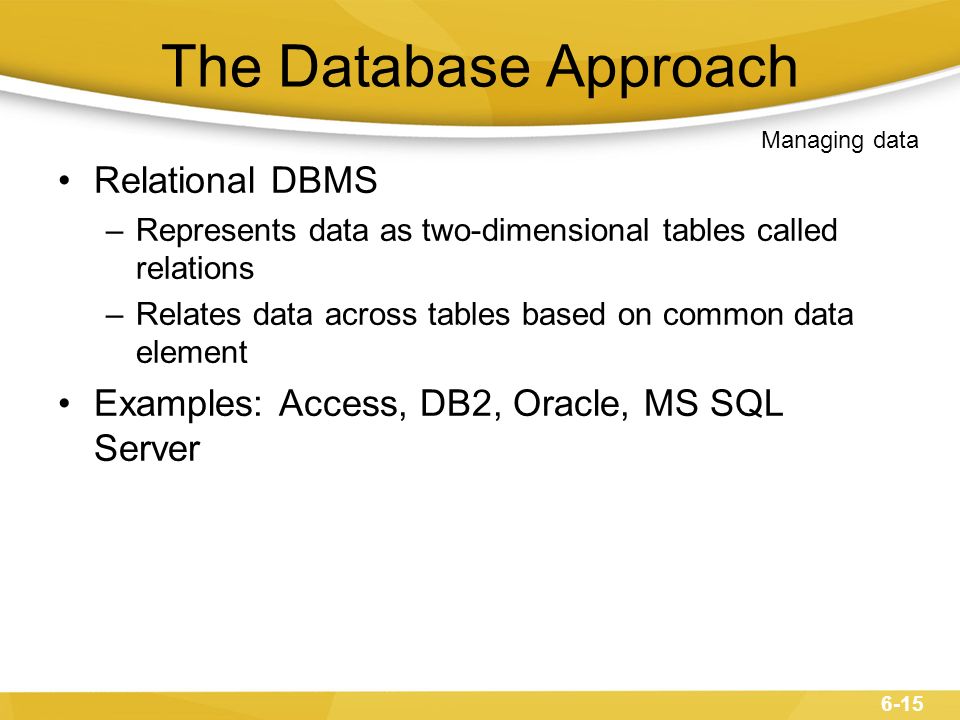 The Database Approach

Managing data

• Relational DBMS
– Represents data as two-dimensional tables called relations
– Relates data across tables based on common data element
• Examples: Access, DB2, Oracle, MS SQL Server

6-15